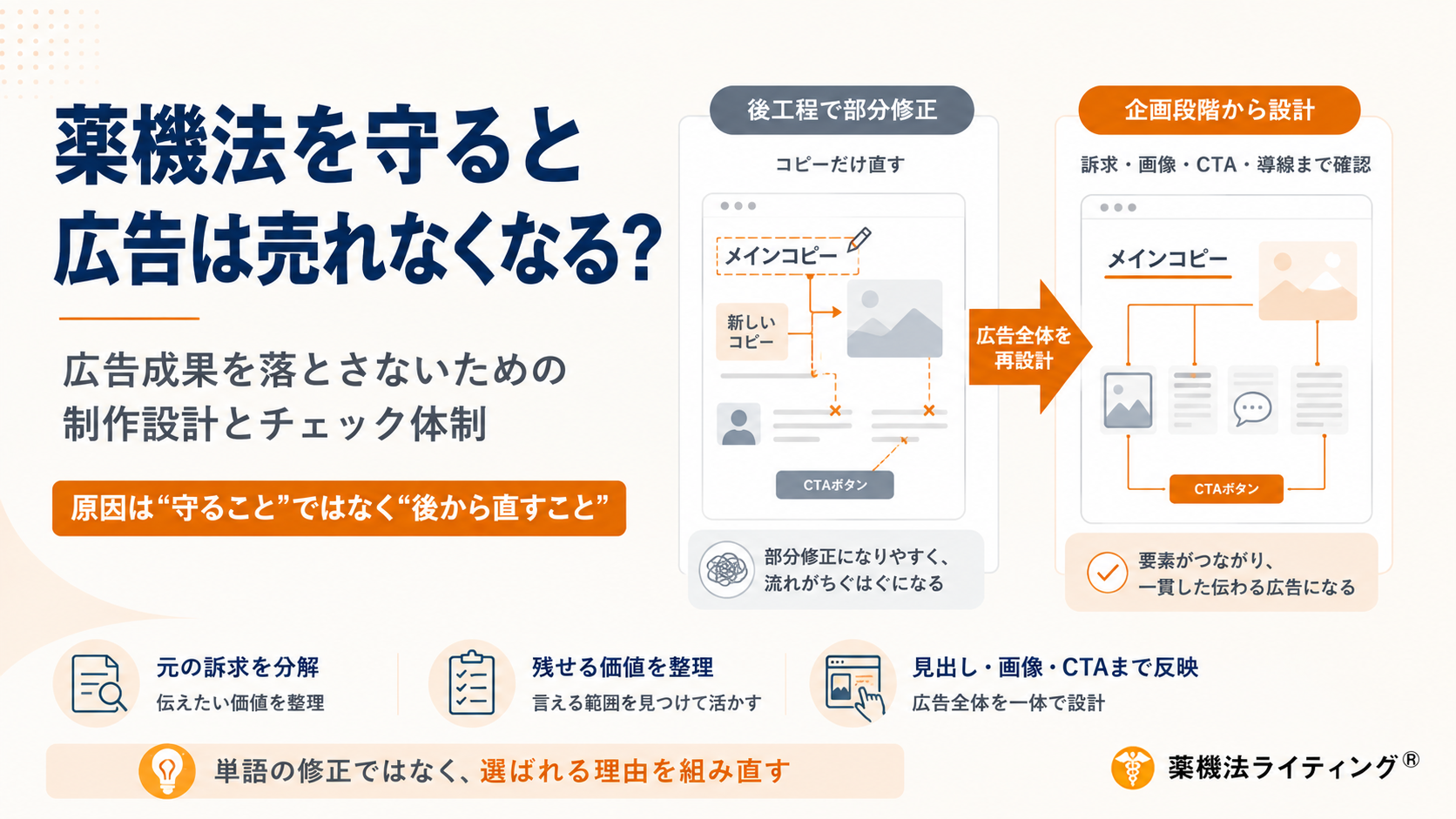 薬機法を守ると広告は売れなくなる?

広告成果を落とさないための制作設計とチェック体制

原因は“守ること”ではなく“後から直すこと”

後工程で部分修正

コピーだけ直す

メインコピー

新しいコピー

CTAボタン

部分修正になりやすく、流れがちぐはぐになる

広告全体を再設計

企画段階から設計

訴求・画像・CTA・導線まで確認

メインコピー

CTAボタン

要素がつながり、一貫した伝わる広告になる

元の訴求を分解
伝えたい価値を整理

残せる価値を整理
言える範囲を見つけて活かす

見出し・画像・CTAまで反映
広告全体を一体で設計

単語の修正ではなく、選ばれる理由を組み直す

薬機法ライティング®